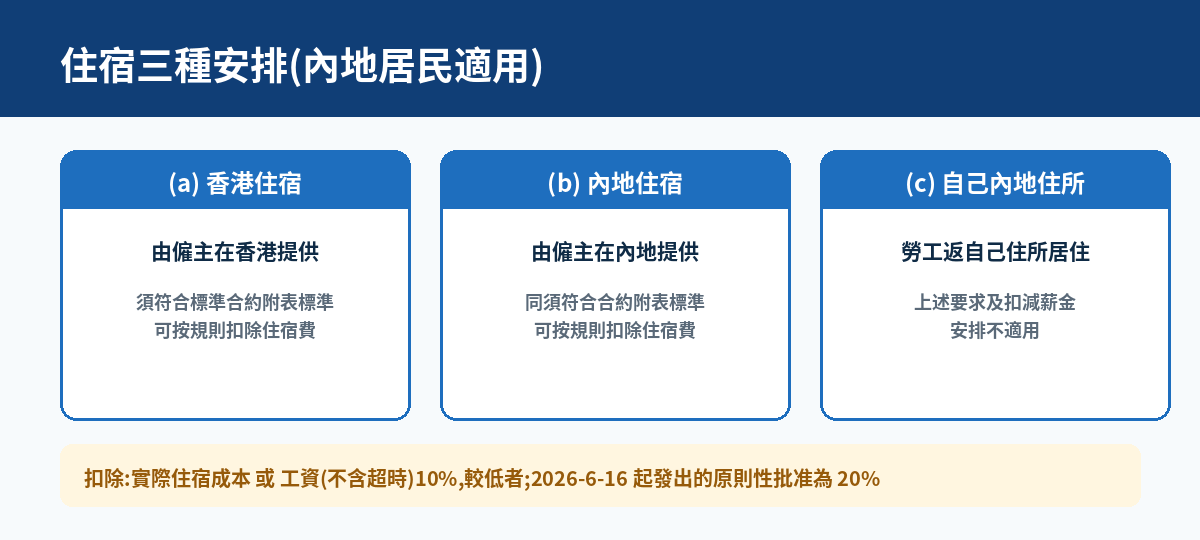 住宿三種安排(內地居民適用)

(a) 香港住宿

由僱主在香港提供

須符合標準合約附表標準
可按規則扣除住宿費

(b) 內地住宿

由僱主在內地提供

同須符合合約附表標準
可按規則扣除住宿費

(c) 自己內地住所

勞工返自己住所居住

上述要求及扣減薪金
安排不適用

扣除:實際住宿成本 或 工資(不含超時)10%,較低者;2026-6-16 起發出的原則性批准為 20%